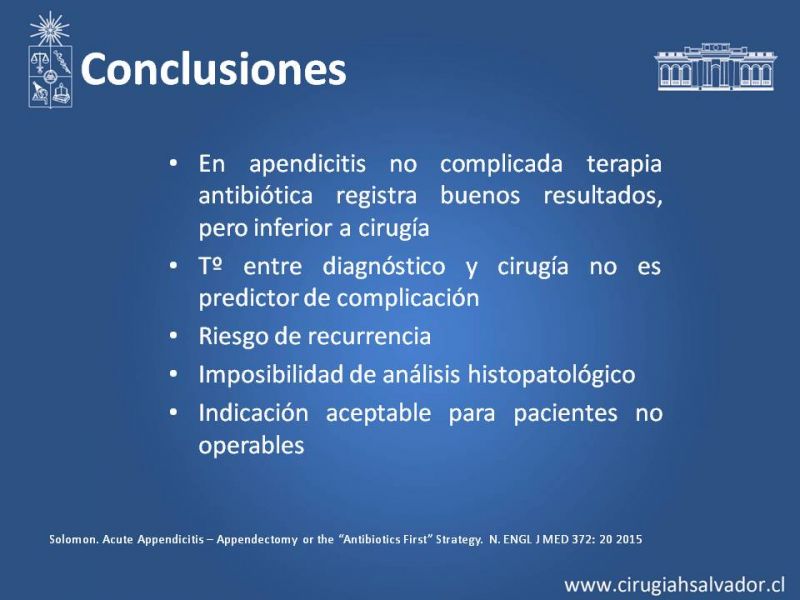 Conclusiones

• En apendicitis no complicada terapia antibiótica registra buenos resultados, pero inferior a cirugía
• Tº entre diagnóstico y cirugía no es predictor de complicación
• Riesgo de recurrencia
• Imposibilidad de análisis histopatológico
• Indicación aceptable para pacientes no operables

Solomon. Acute Appendicitis – Appendectomy or the "Antibiotics First" Strategy. N. ENGL J MED 372: 20 2015

www.cirugiahsalvador.cl